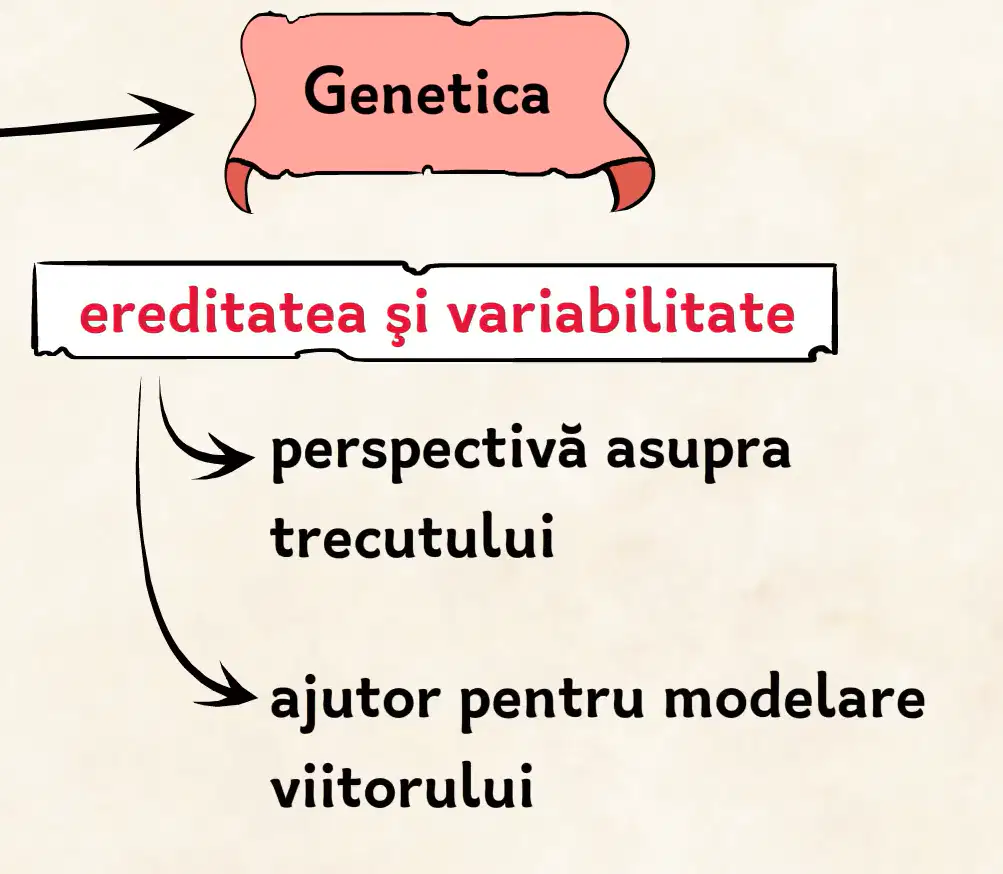 Genetica

ereditatea şi variabilitate

perspectivă asupra trecutului

ajutor pentru modelare viitorului